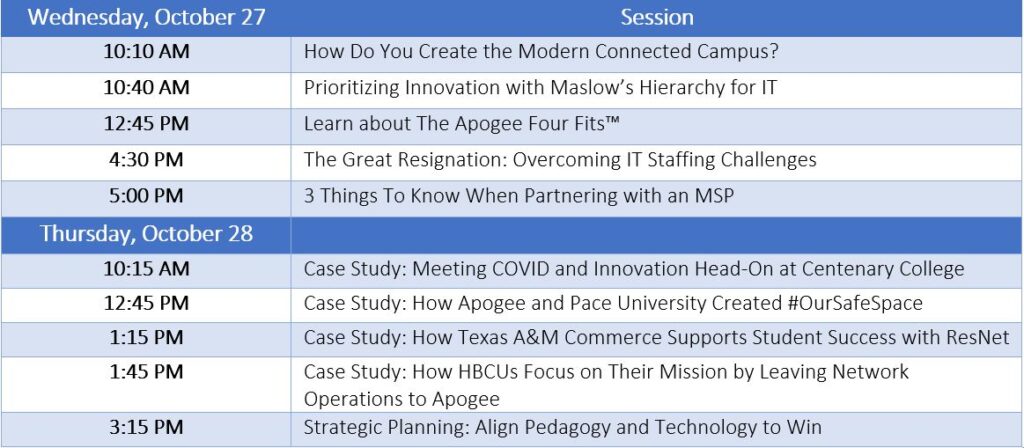 | Wednesday, October 27 | Session |
|---|---|
| 10:10 AM | How Do You Create the Modern Connected Campus? |
| 10:40 AM | Prioritizing Innovation with Maslow's Hierarchy for IT |
| 12:45 PM | Learn about The Apogee Four Fits™ |
| 4:30 PM | The Great Resignation: Overcoming IT Staffing Challenges |
| 5:00 PM | 3 Things To Know When Partnering with an MSP |
| Thursday, October 28 | |
| 10:15 AM | Case Study: Meeting COVID and Innovation Head-On at Centenary College |
| 12:45 PM | Case Study: How Apogee and Pace University Created #OurSafeSpace |
| 1:15 PM | Case Study: How Texas A&M Commerce Supports Student Success with ResNet |
| 1:45 PM | Case Study: How HBCUs Focus on Their Mission by Leaving Network Operations to Apogee |
| 3:15 PM | Strategic Planning: Align Pedagogy and Technology to Win |